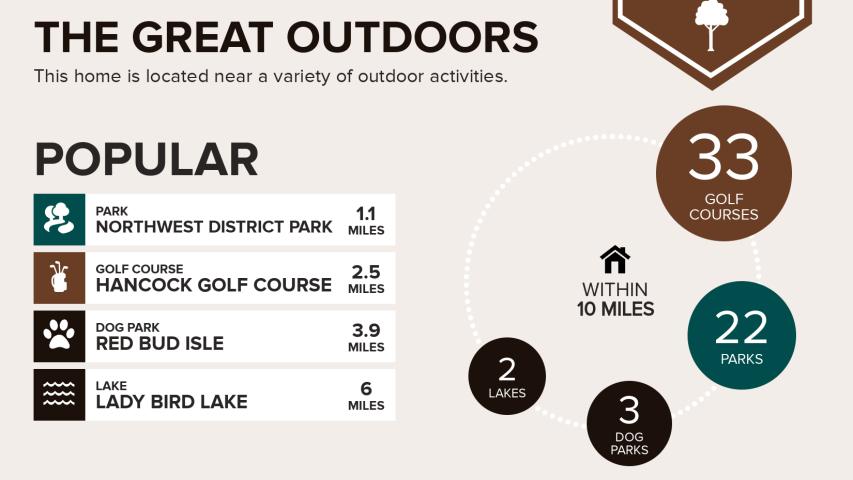 THE GREAT OUTDOORS
This home is located near a variety of outdoor activities.

POPULAR

PARK
NORTHWEST DISTRICT PARK
1.1 MILES

GOLF COURSE
HANCOCK GOLF COURSE
2.5 MILES

DOG PARK
RED BUD ISLE
3.9 MILES

LAKE
LADY BIRD LAKE
6 MILES

WITHIN 10 MILES

33 GOLF COURSES

22 PARKS

3 DOG PARKS

2 LAKES